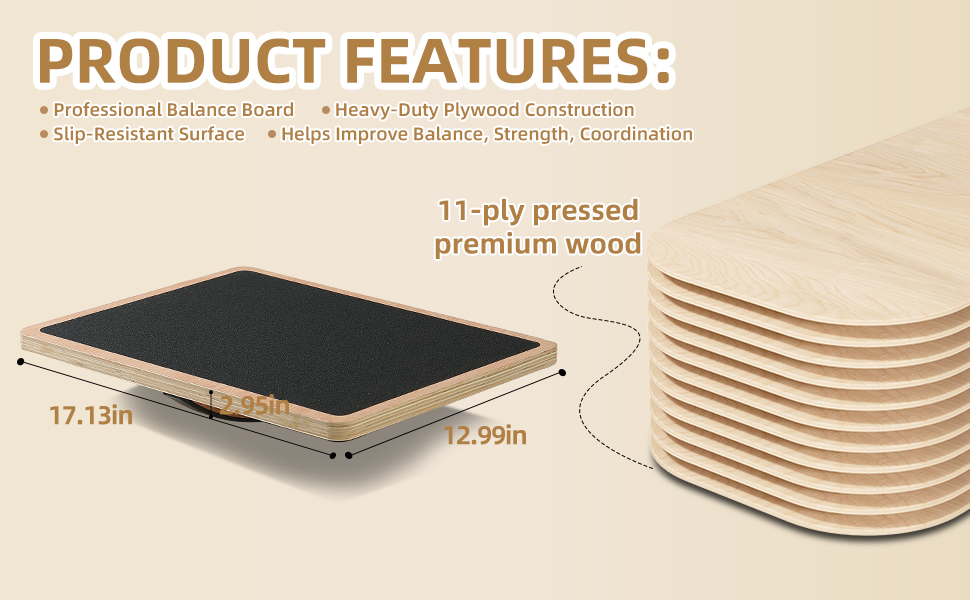 PRODUCT FEATURES:

• Professional Balance Board • Heavy-Duty Plywood Construction
• Slip-Resistant Surface • Helps Improve Balance, Strength, Coordination

11-ply pressed premium wood

17.13in

2.95in

12.99in